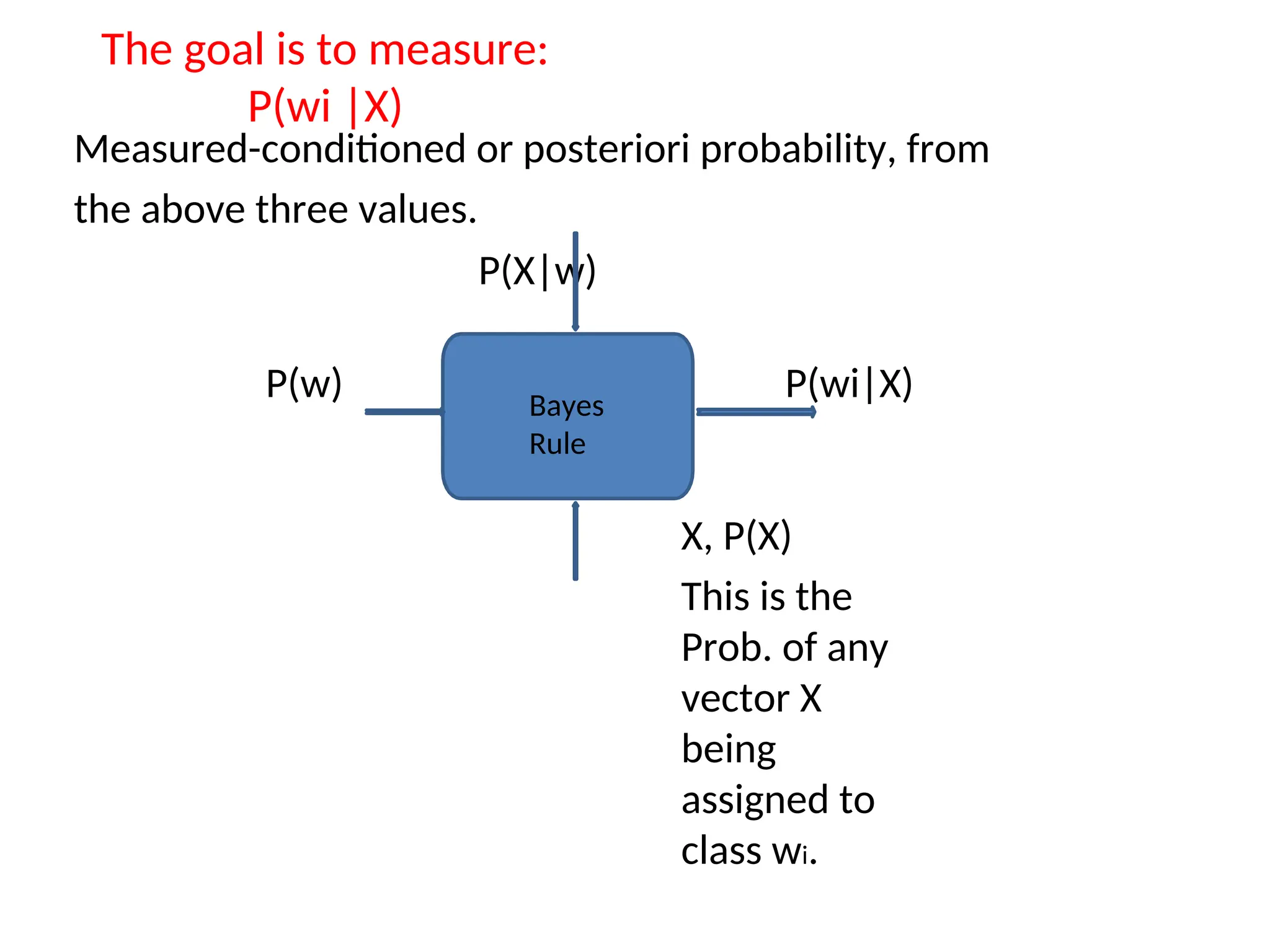 The goal is to measure:
P(wi |X)

Measured-conditioned or posteriori probability, from the above three values.

P(X|w)

P(w)

Bayes
Rule

P(wi|X)

X, P(X)

This is the Prob. of any vector X being assigned to class $w_i$.